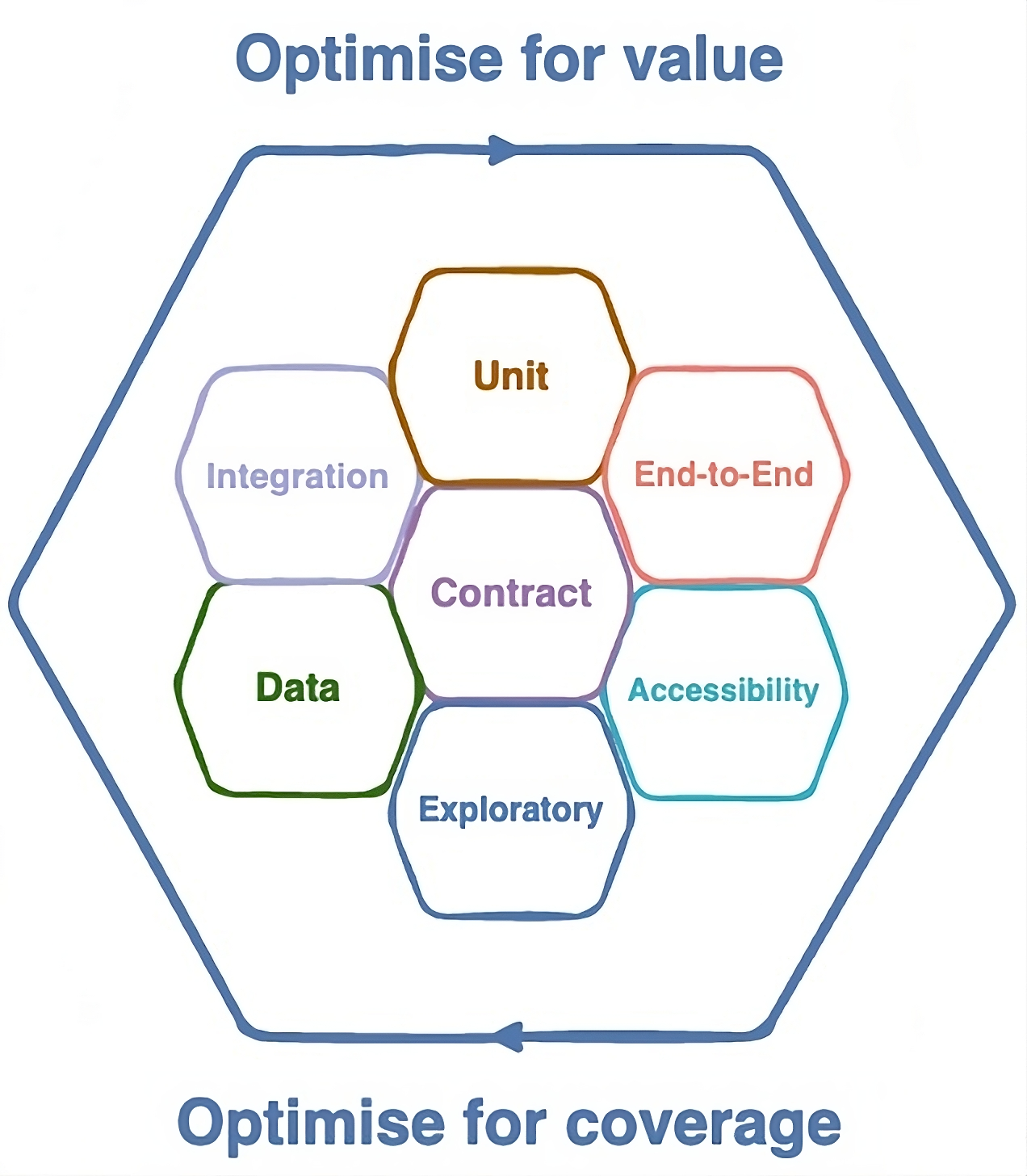 Optimise for value

Unit

Integration

End-to-End

Contract

Data

Accessibility

Exploratory

Optimise for coverage